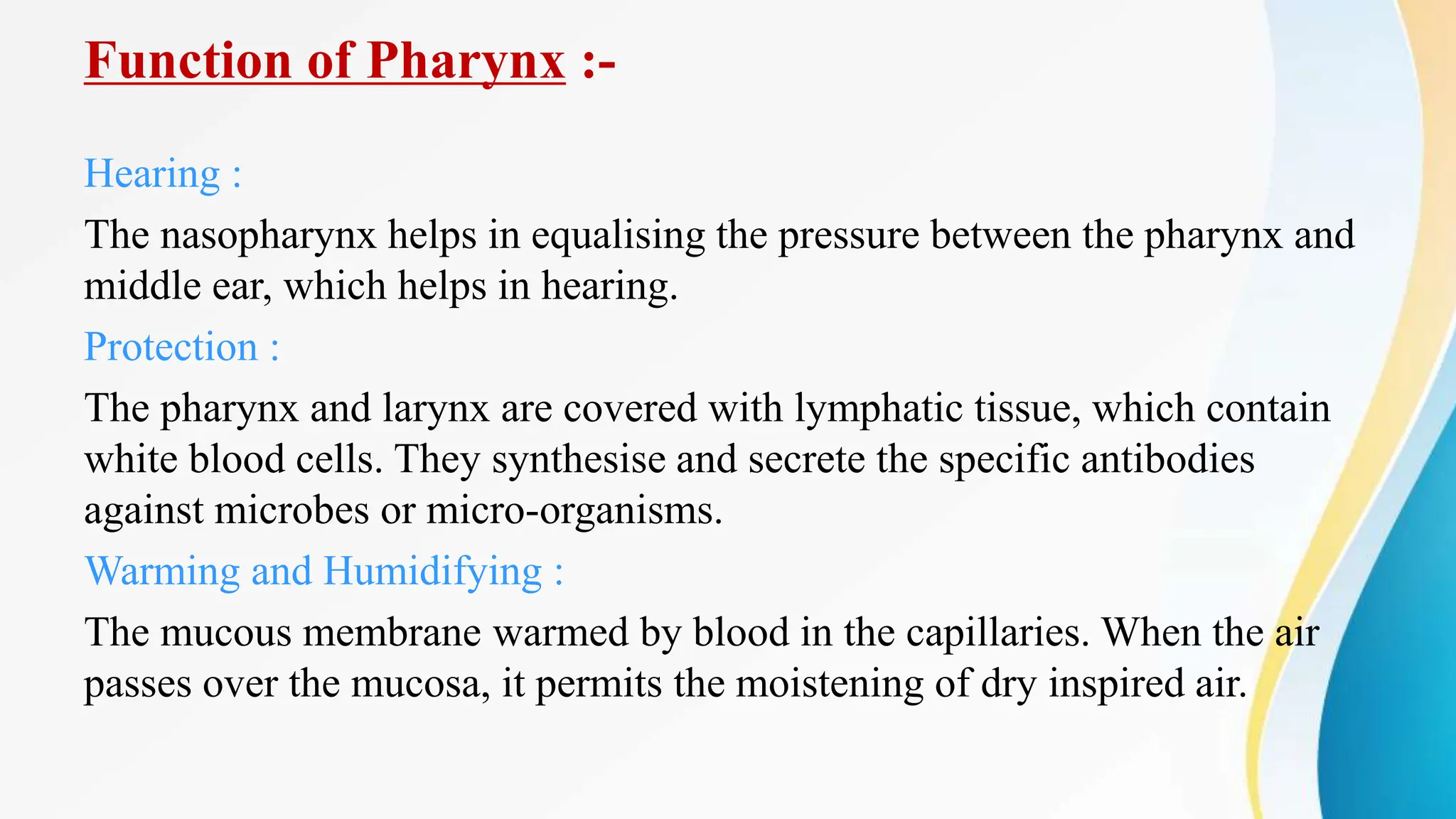 Function of Pharynx :-

Hearing :

The nasopharynx helps in equalising the pressure between the pharynx and middle ear, which helps in hearing.

Protection :

The pharynx and larynx are covered with lymphatic tissue, which contain white blood cells. They synthesise and secrete the specific antibodies against microbes or micro-organisms.

Warming and Humidifying :

The mucous membrane warmed by blood in the capillaries. When the air passes over the mucosa, it permits the moistening of dry inspired air.